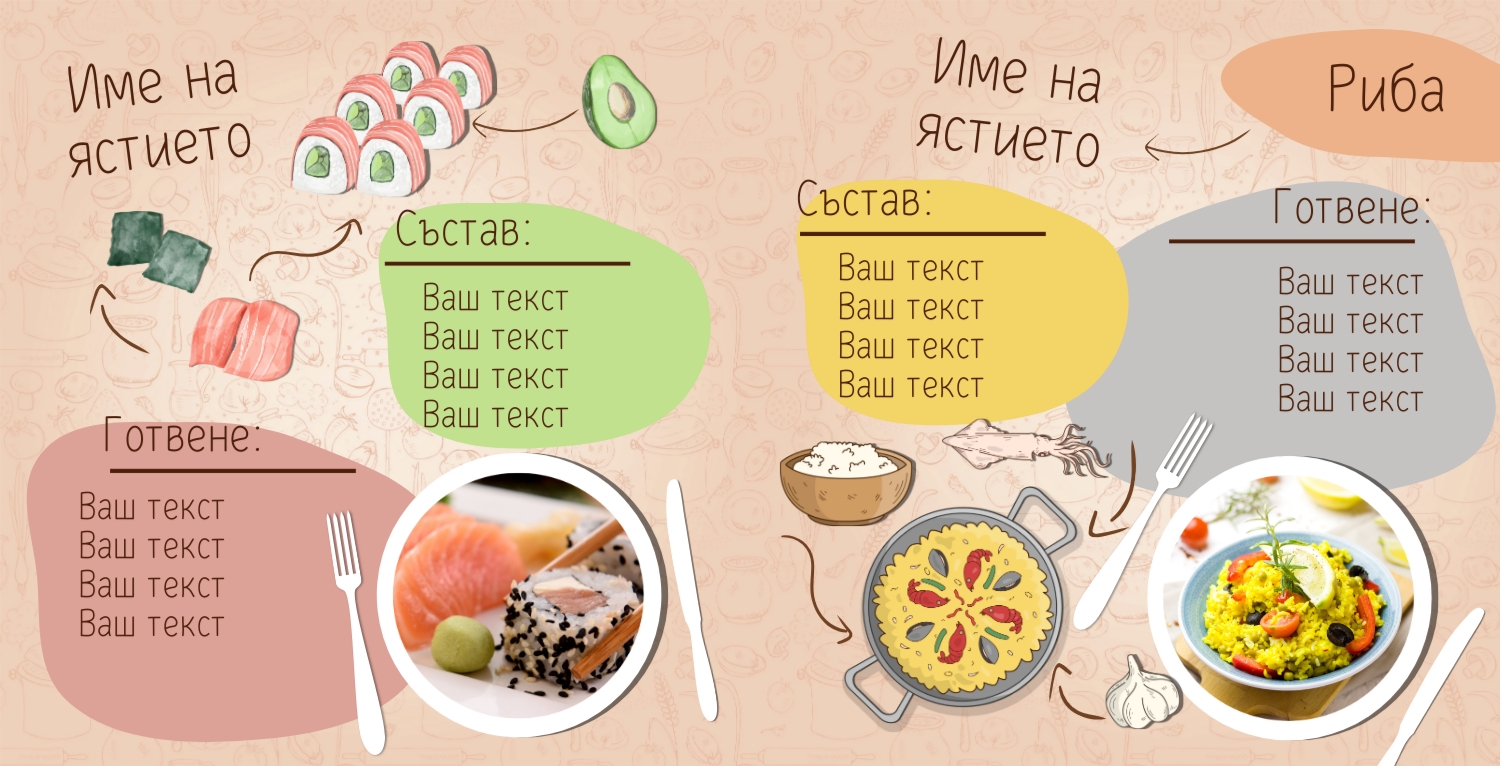 Име на ястието

Състав:

Ваш текст
Ваш текст
Ваш текст
Ваш текст

Готвене:

Ваш текст
Ваш текст
Ваш текст
Ваш текст

Име на ястието

Риба

Състав:

Ваш текст
Ваш текст
Ваш текст
Ваш текст

Готвене:

Ваш текст
Ваш текст
Ваш текст
Ваш текст